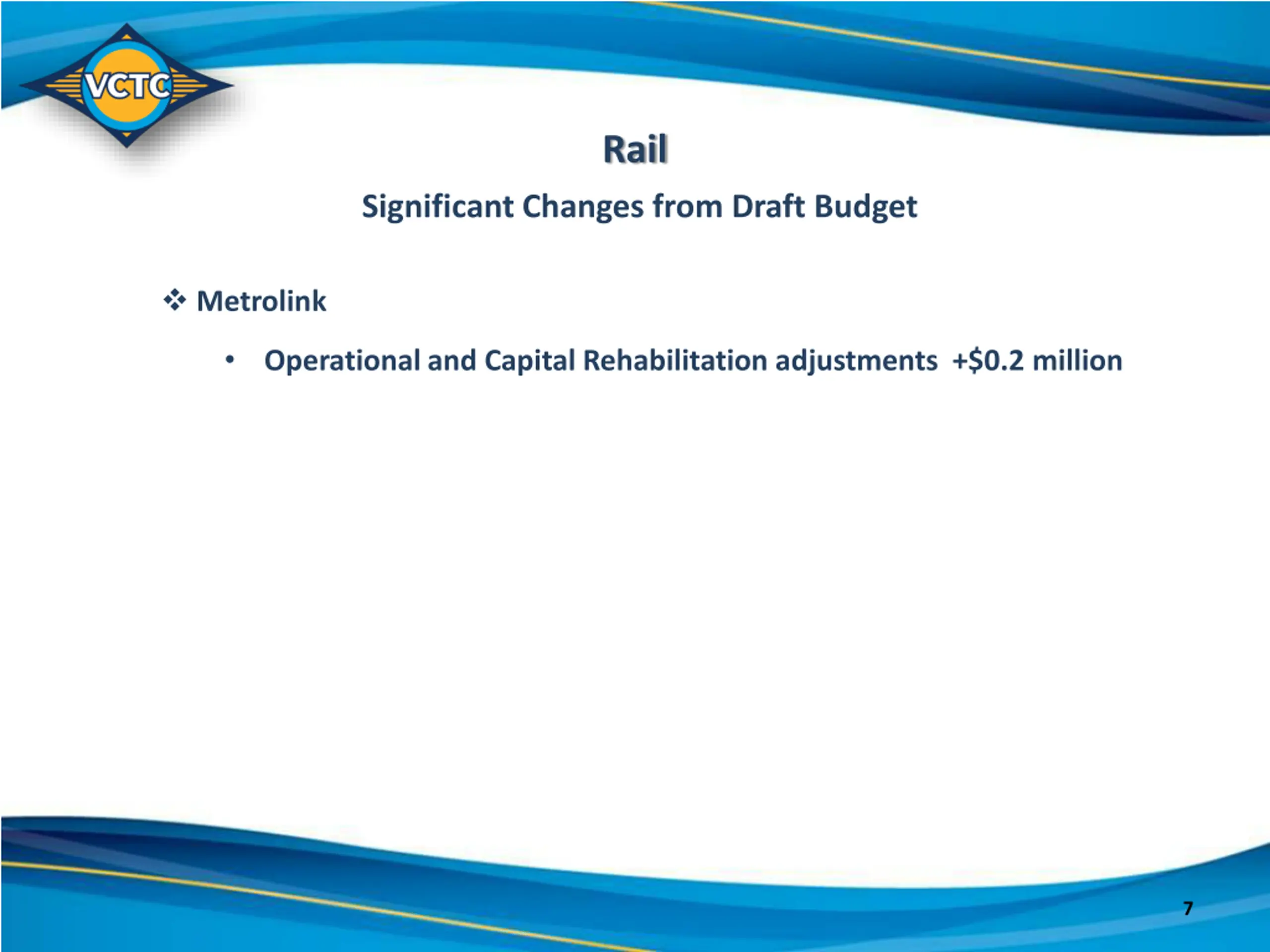 VCTC

Rail

Significant Changes from Draft Budget

❖ Metrolink

• Operational and Capital Rehabilitation adjustments +$0.2 million

7